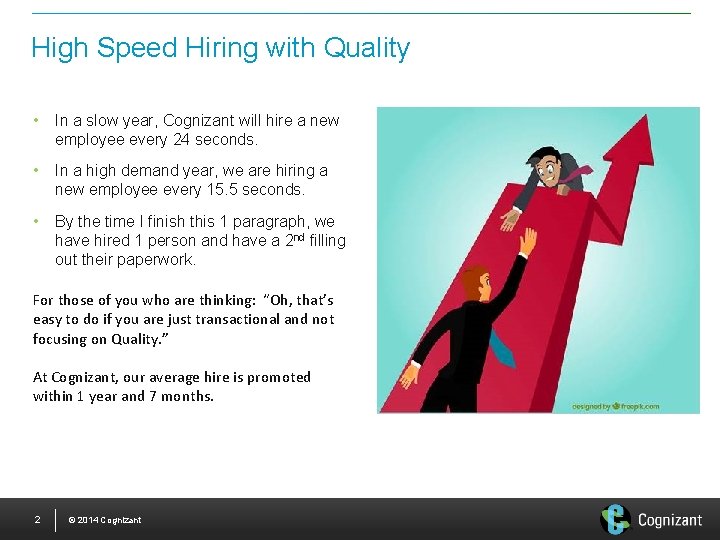 High Speed Hiring with Quality

• In a slow year, Cognizant will hire a new employee every 24 seconds.

• In a high demand year, we are hiring a new employee every 15.5 seconds.

• By the time I finish this 1 paragraph, we have hired 1 person and have a 2$^{nd}$ filling out their paperwork.

For those of you who are thinking: "Oh, that's easy to do if you are just transactional and not focusing on Quality."

At Cognizant, our average hire is promoted within 1 year and 7 months.

designed by freepik.com

2 © 2014 Cognizant

Cognizant